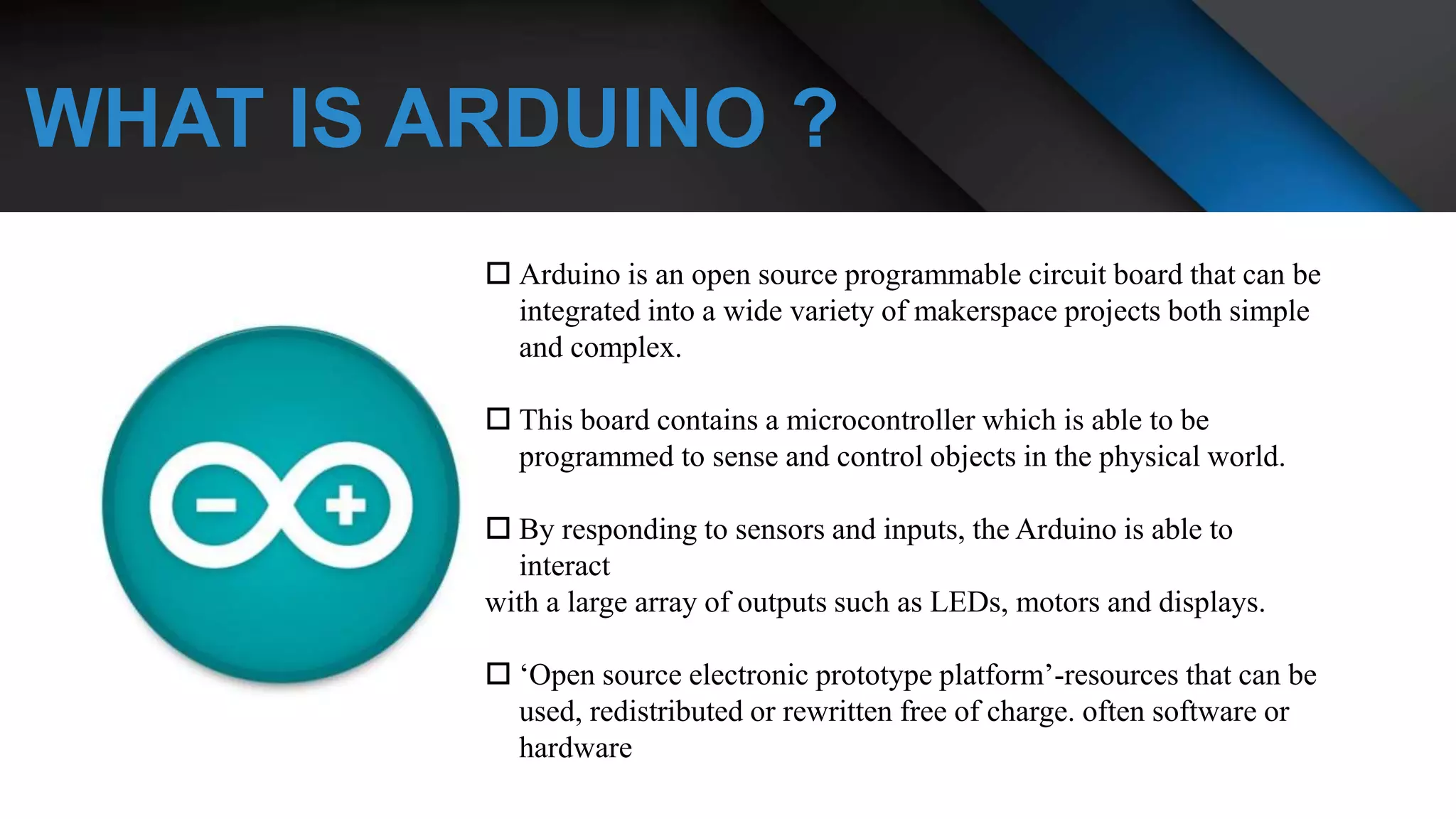 WHAT IS ARDUINO ?

☐ Arduino is an open source programmable circuit board that can be integrated into a wide variety of makerspace projects both simple and complex.

☐ This board contains a microcontroller which is able to be programmed to sense and control objects in the physical world.

☐ By responding to sensors and inputs, the Arduino is able to interact
with a large array of outputs such as LEDs, motors and displays.

☐ ‘Open source electronic prototype platform’-resources that can be used, redistributed or rewritten free of charge. often software or hardware